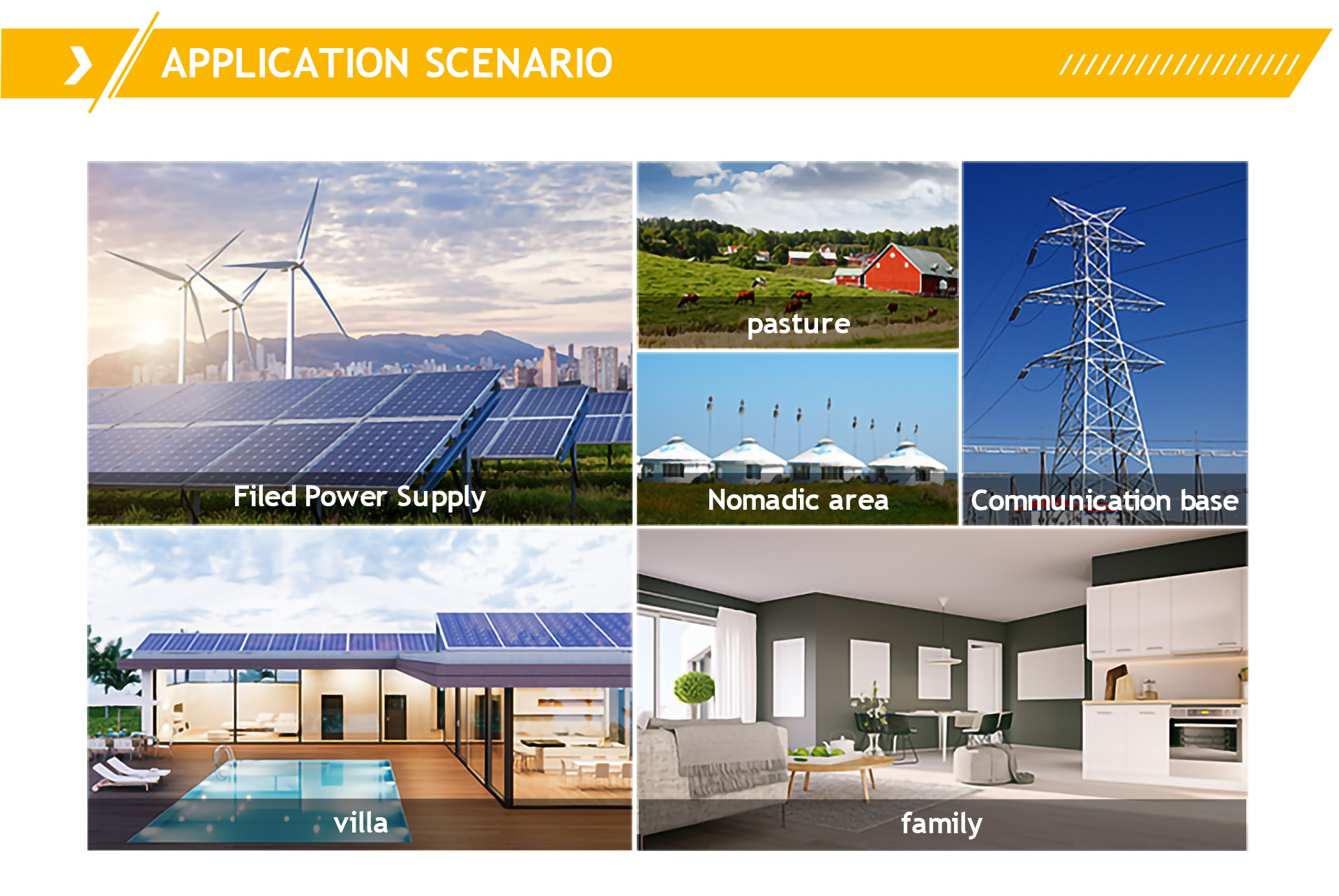 APPLICATION SCENARIO

Filed Power Supply

pasture

Nomadic area

Communication base

villa

family